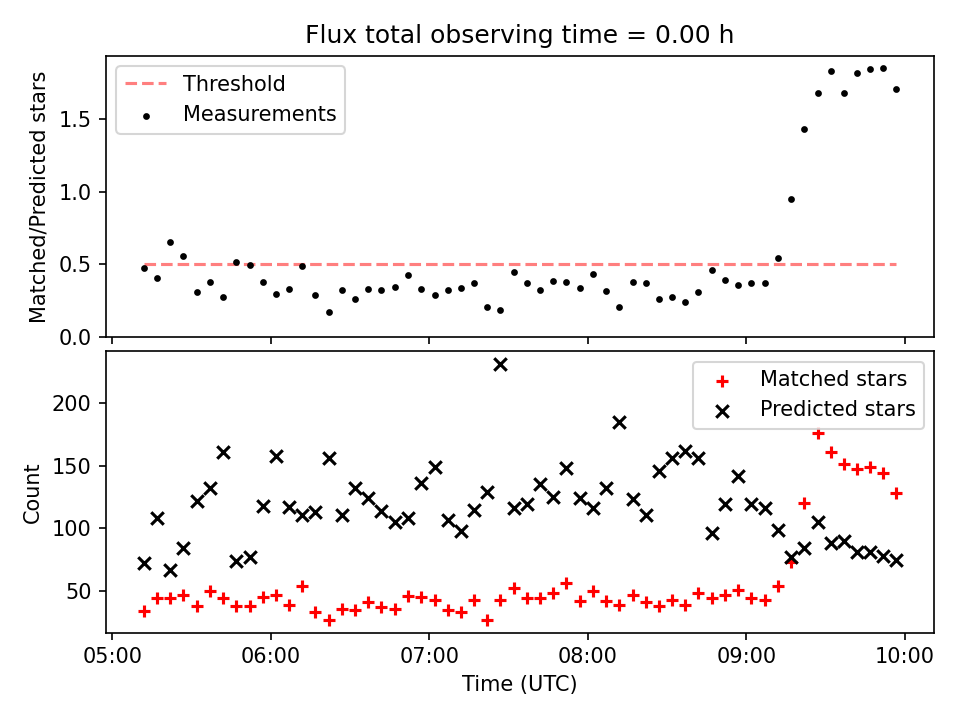 Flux total observing time = 0.00 h

Threshold
Measurements

Matched/Predicted stars

1.5
1.0
0.5
0.0

Matched stars
Predicted stars

Count

200
150
100
50

05:00 06:00 07:00 08:00 09:00 10:00

Time (UTC)